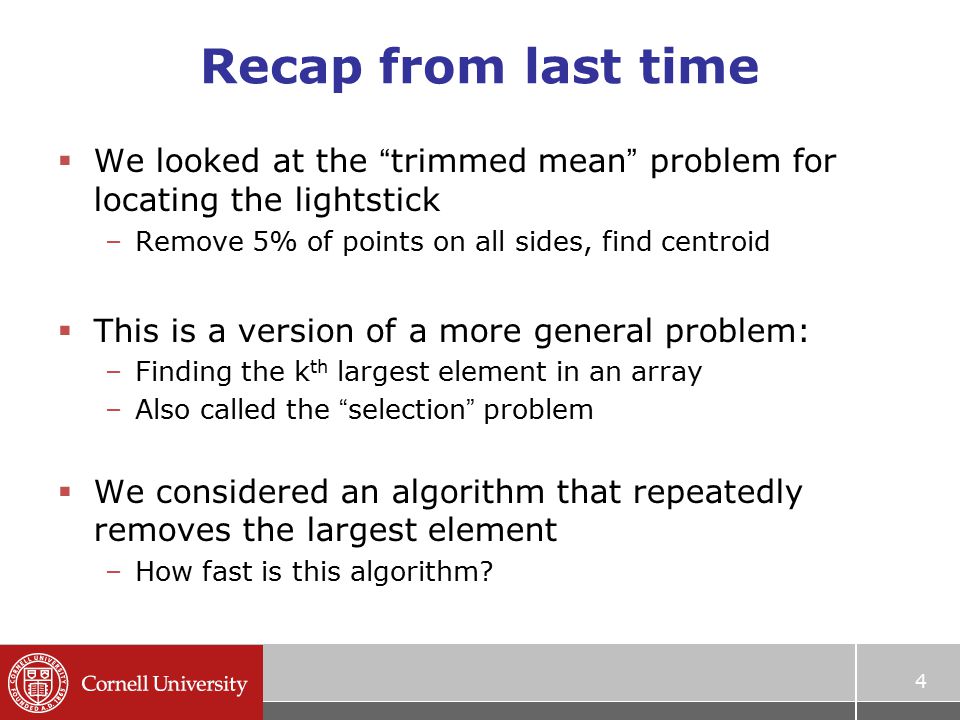 Recap from last time

▪ We looked at the “trimmed mean” problem for locating the lightstick
 – Remove 5% of points on all sides, find centroid

▪ This is a version of a more general problem:
 – Finding the $k^{th}$ largest element in an array
 – Also called the “selection” problem

▪ We considered an algorithm that repeatedly removes the largest element
 – How fast is this algorithm?

CORNELL UNIVERSITY FOUNDED A.D. 1865

Cornell University

4